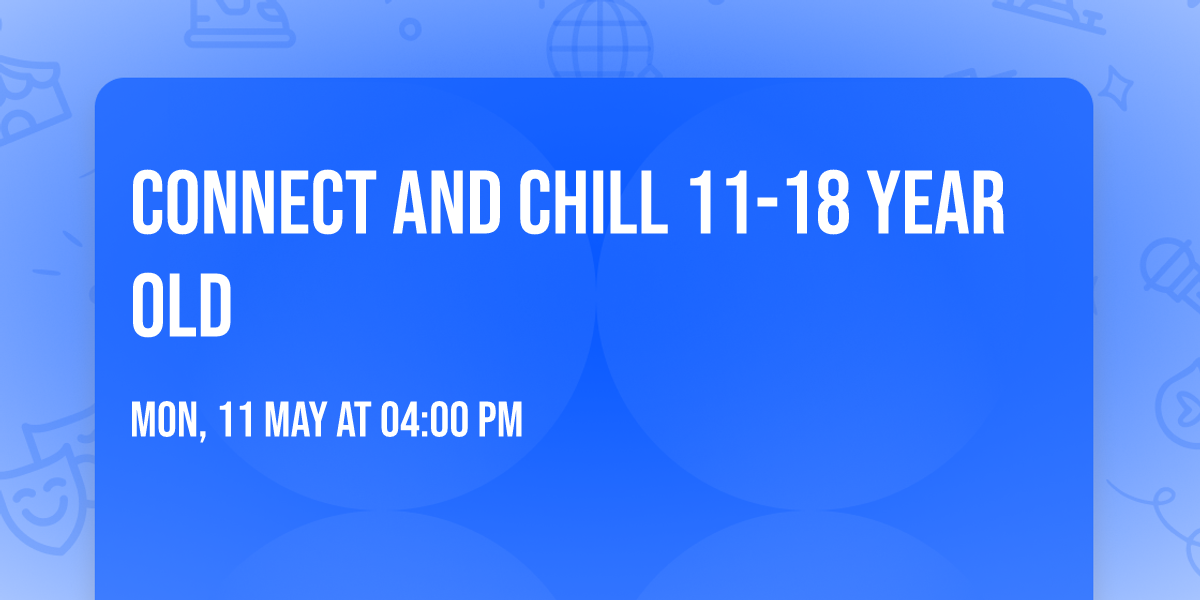 CONNECT AND CHILL 11-18 YEAR OLD

MON, 11 MAY AT 04:00 PM